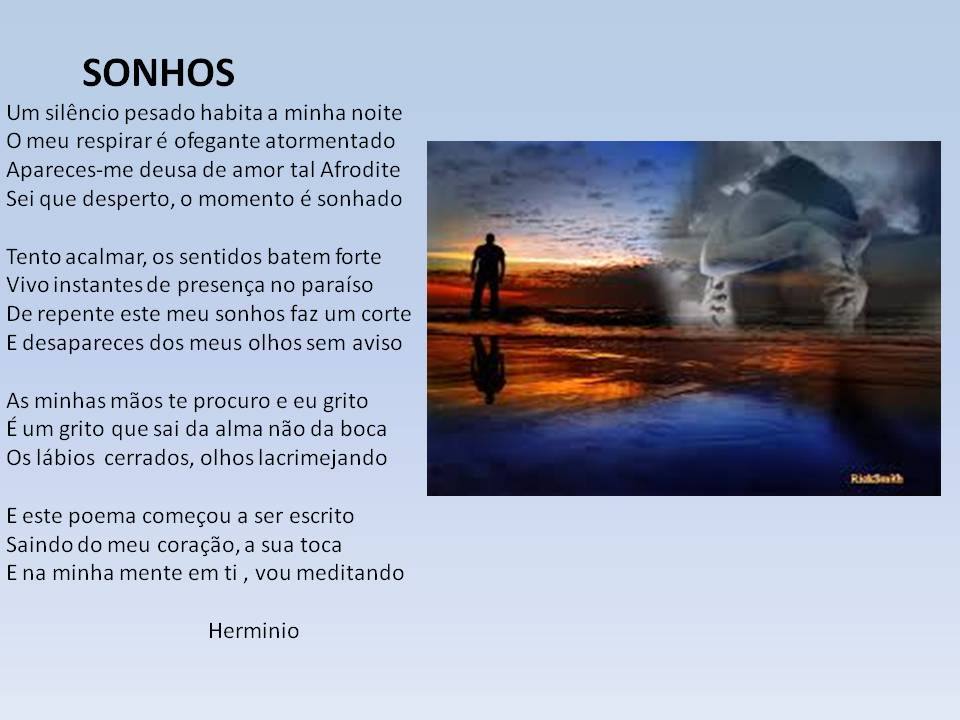 SONHOS

Um silêncio pesado habita a minha noite
O meu respirar é ofegante atormentado
Apareces-me deusa de amor tal Afrodite
Sei que desperto, o momento é sonhado

Tento acalmar, os sentidos batem forte
Vivo instantes de presença no paraíso
De repente este meu sonhos faz um corte
E desapareces dos meus olhos sem aviso

As minhas mãos te procuro e eu grito
É um grito que sai da alma não da boca
Os lábios cerrados, olhos lacrimejando

E este poema começou a ser escrito
Saindo do meu coração, a sua toca
E na minha mente em ti , vou meditando

Herminio

RickSmith